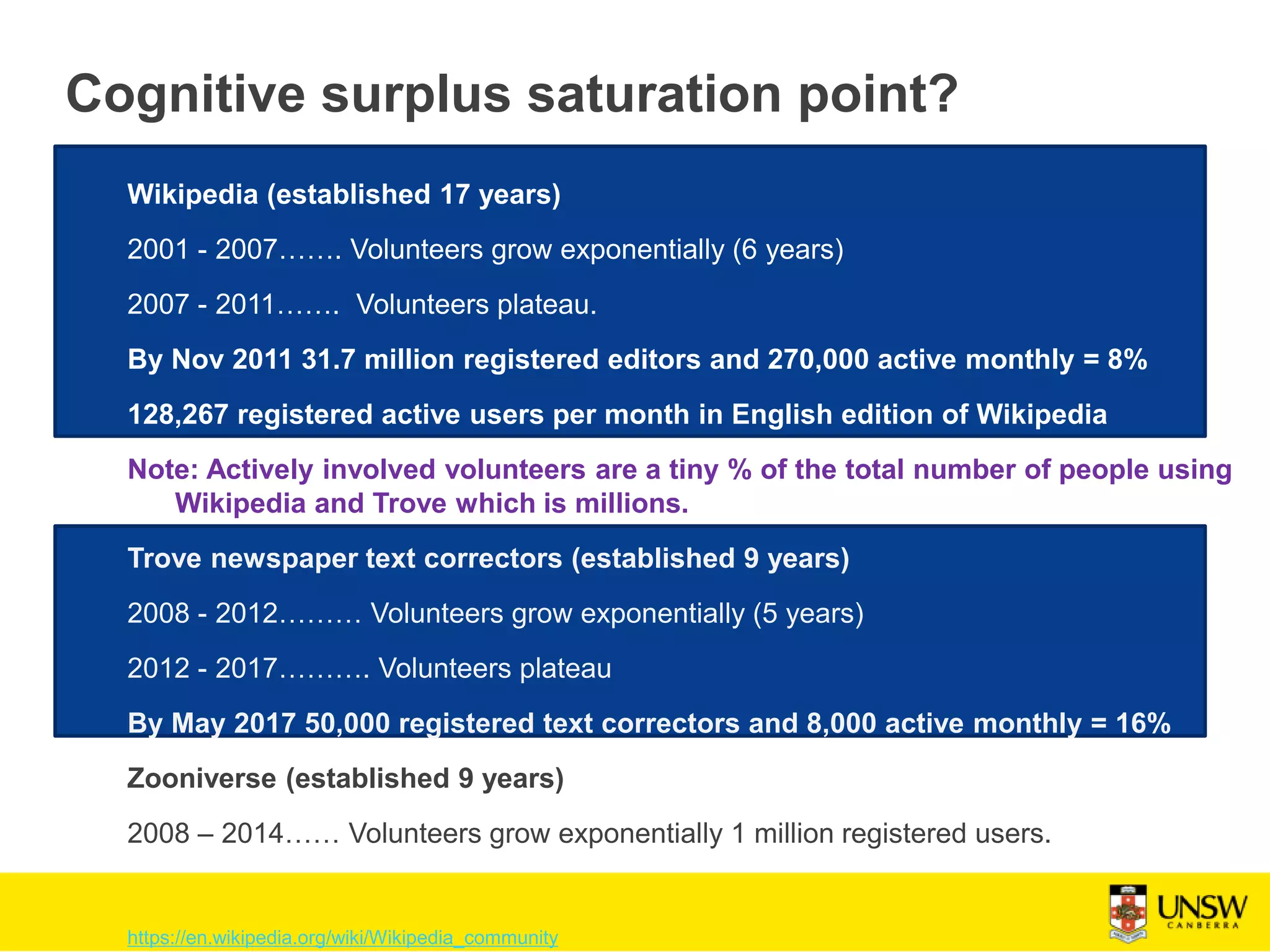 Cognitive surplus saturation point?

Wikipedia (established 17 years)

2001 - 2007……. Volunteers grow exponentially (6 years)

2007 - 2011……. Volunteers plateau.

By Nov 2011 31.7 million registered editors and 270,000 active monthly = 8%

128,267 registered active users per month in English edition of Wikipedia

Note: Actively involved volunteers are a tiny % of the total number of people using Wikipedia and Trove which is millions.

Trove newspaper text correctors (established 9 years)

2008 - 2012……… Volunteers grow exponentially (5 years)

2012 - 2017………. Volunteers plateau

By May 2017 50,000 registered text correctors and 8,000 active monthly = 16%

Zooniverse (established 9 years)

2008 – 2014…… Volunteers grow exponentially 1 million registered users.

https://en.wikipedia.org/wiki/Wikipedia_community

UNSW CANBERRA